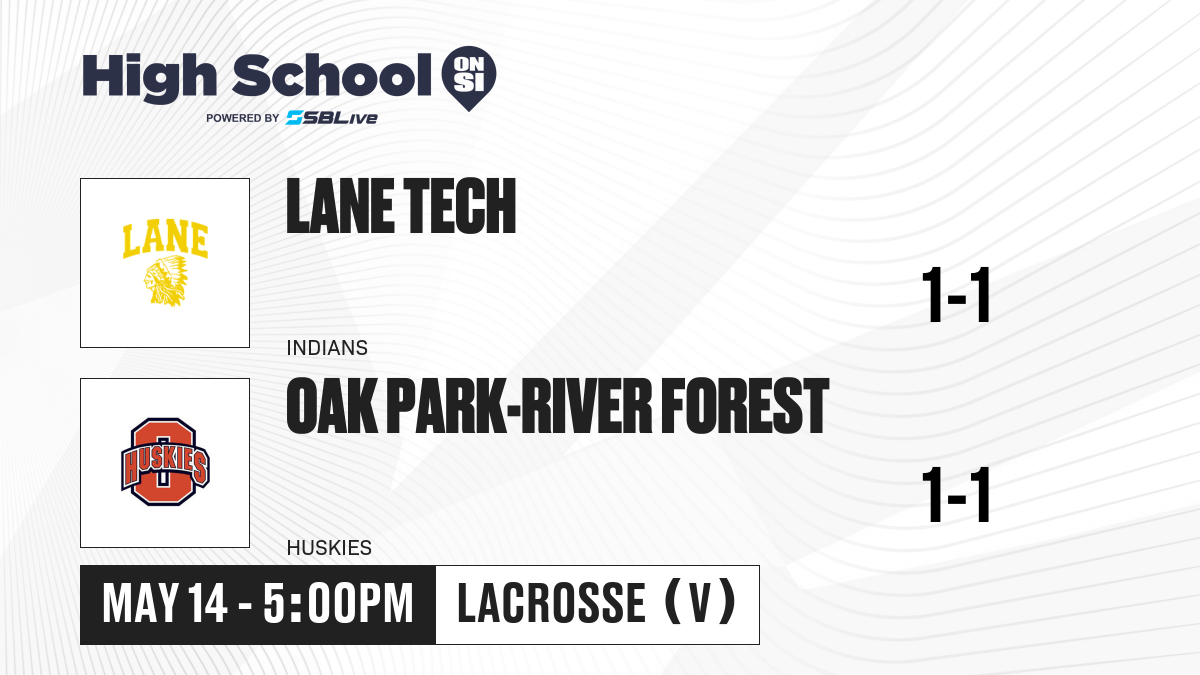 High School ON SI
POWERED BY SBLive

LANE

LANE TECH

1-1

INDIANS

HUSKIES

OAK PARK-RIVER FOREST

1-1

HUSKIES

MAY 14 - 5:00PM

LACROSSE (V)